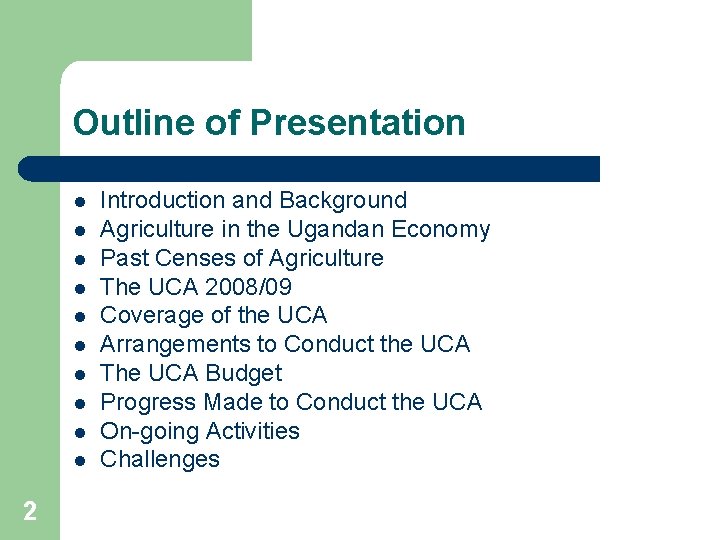 Outline of Presentation

- Introduction and Background
- Agriculture in the Ugandan Economy
- Past Censes of Agriculture
- The UCA 2008/09
- Coverage of the UCA
- Arrangements to Conduct the UCA
- The UCA Budget
- Progress Made to Conduct the UCA
- On-going Activities
- Challenges

2